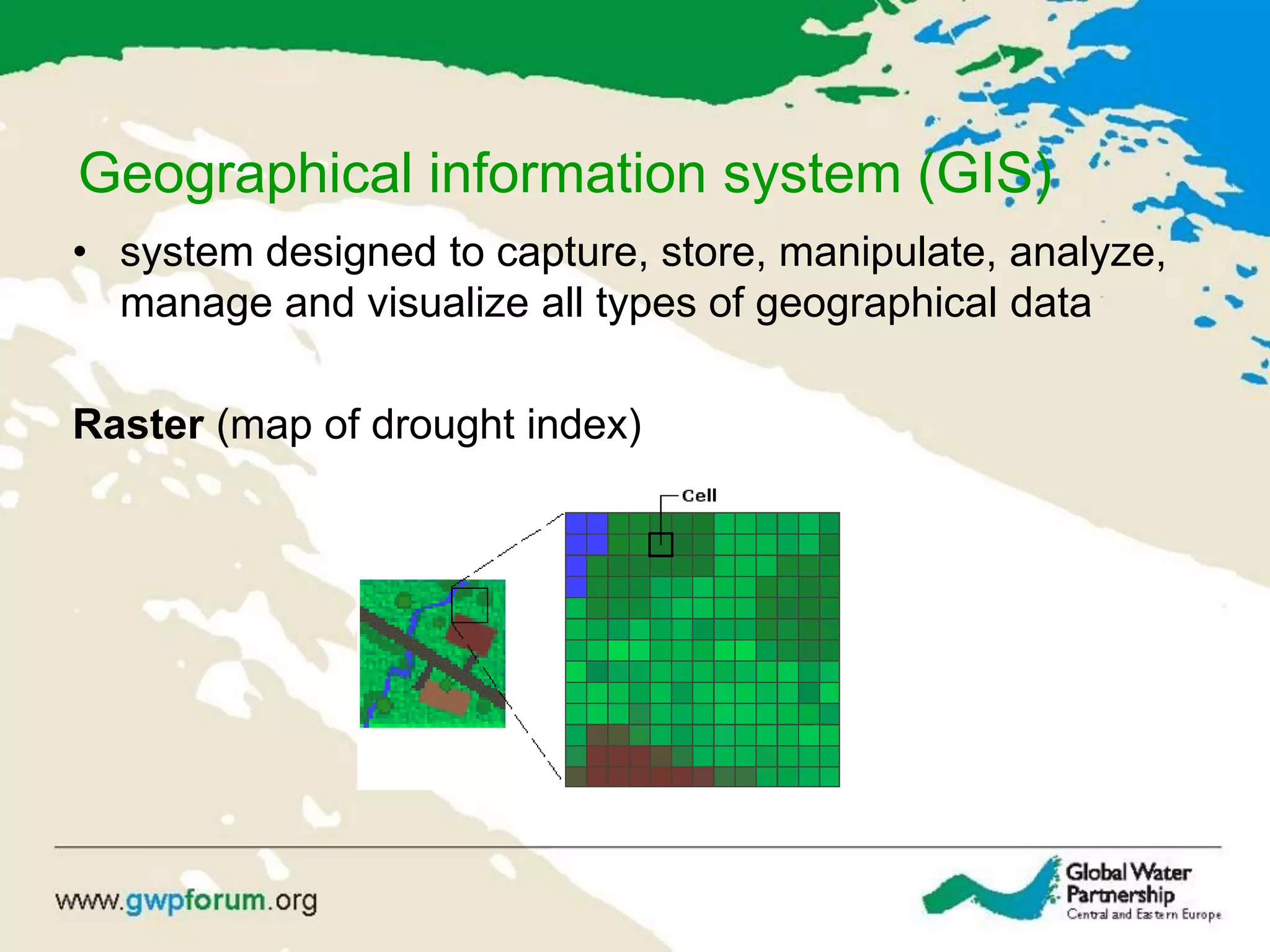 Geographical information system (GIS)

• system designed to capture, store, manipulate, analyze, manage and visualize all types of geographical data

**Raster** (map of drought index)

Cell

www.gwpforum.org

Global Water Partnership
Central and Eastern Europe